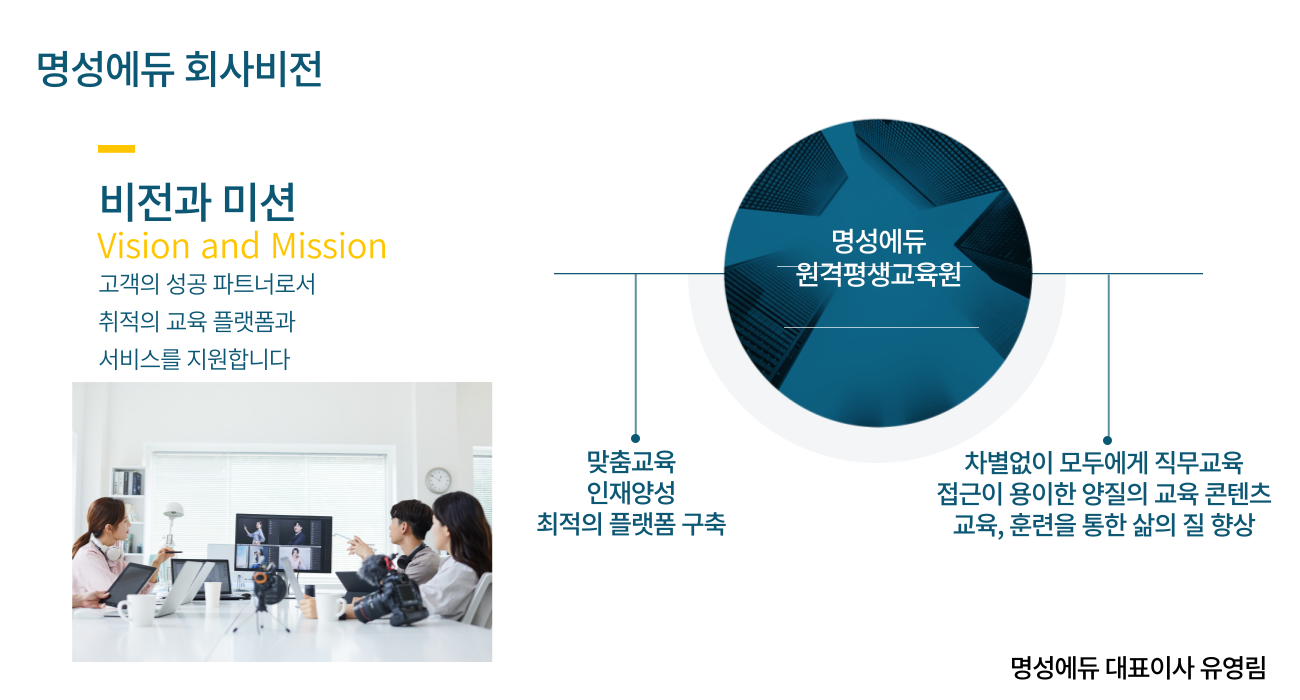 명성에듀 회사비전

비전과 미션
Vision and Mission
고객의 성공 파트너로서
취적의 교육 플랫폼과
서비스를 지원합니다

명성에듀
원격평생교육원

맞춤교육
인재양성
최적의 플랫폼 구축

차별없이 모두에게 직무교육
접근이 용이한 양질의 교육 콘텐츠
교육, 훈련을 통한 삶의 질 향상

명성에듀 대표이사 유영림